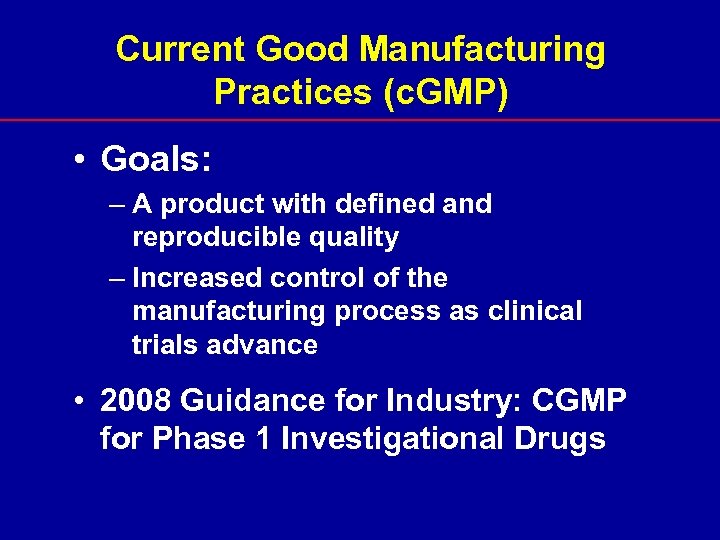 Current Good Manufacturing Practices (cGMP)

• Goals:

– A product with defined and reproducible quality

– Increased control of the manufacturing process as clinical trials advance

• 2008 Guidance for Industry: CGMP for Phase 1 Investigational Drugs